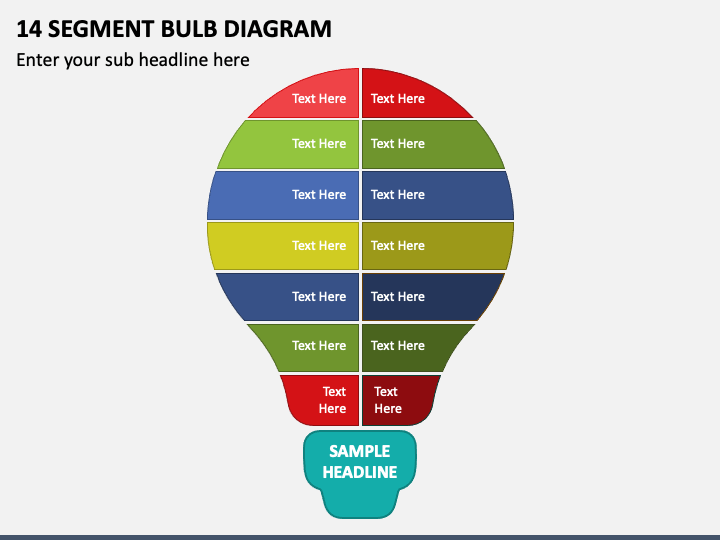 14 SEGMENT BULB DIAGRAM

Enter your sub headline here

Text Here Text Here

Text Here Text Here

Text Here Text Here

Text Here Text Here

Text Here Text Here

Text Here Text Here

Text Here Text Here

SAMPLE HEADLINE